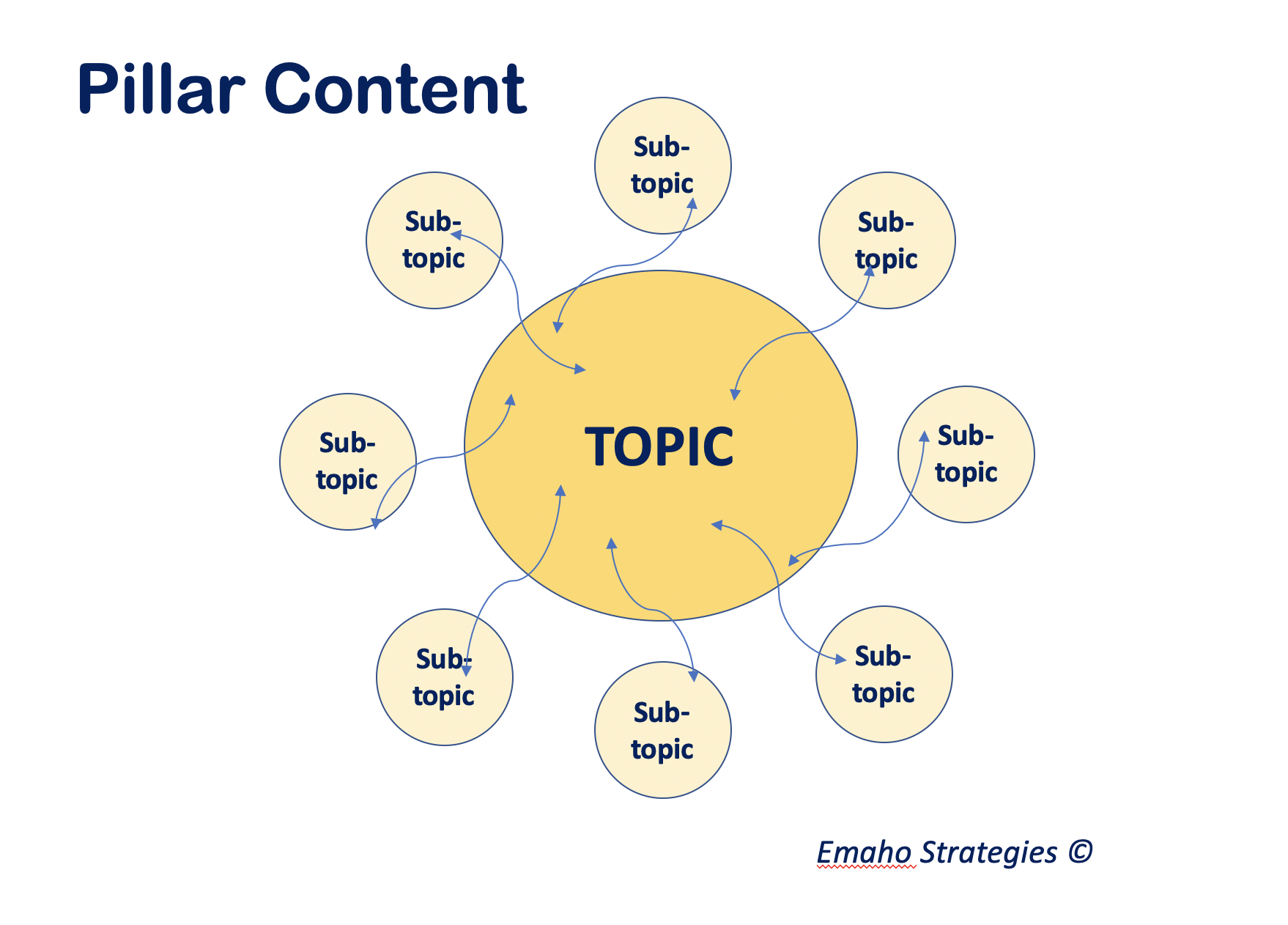 Pillar Content

Sub-topic

Sub-topic

Sub-topic

Sub-topic

TOPIC

Sub-topic

Sub-topic

Sub-topic

Sub-topic

Emaho Strategies ©